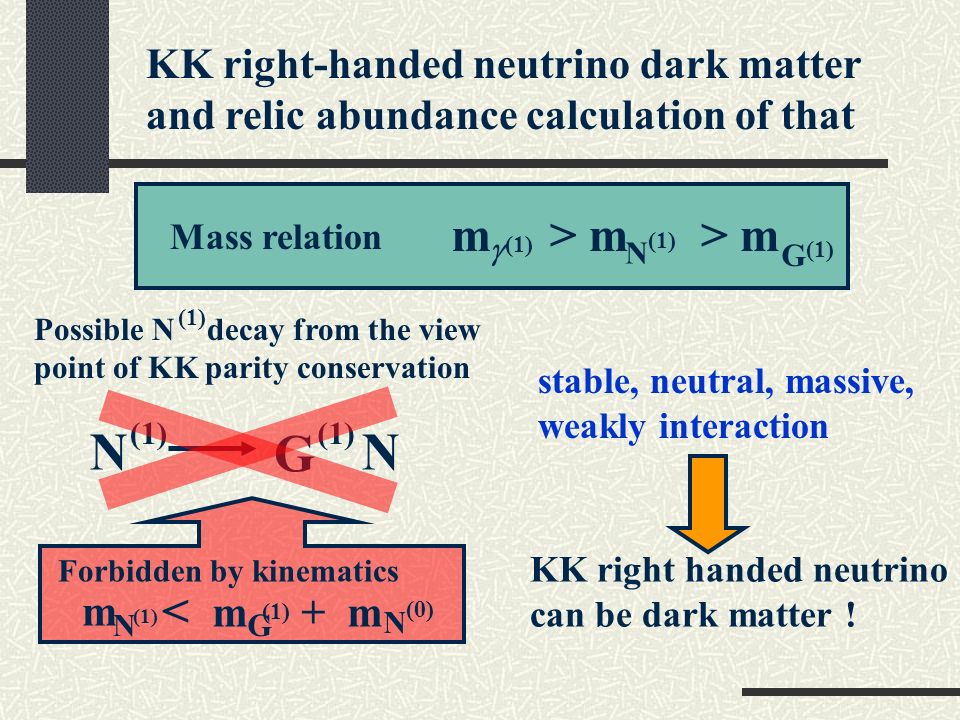 KK right-handed neutrino dark matter and relic abundance calculation of that

Mass relation $m_{\gamma^{(1)}} > m_{N^{(1)}} > m_{G^{(1)}}$

Possible $N^{(1)}$ decay from the view point of KK parity conservation

$N^{(1)} \rightarrow G^{(1)} N$

Forbidden by kinematics
$m_{N^{(1)}} < m_{G^{(1)}} + m_{N^{(0)}}$

stable, neutral, massive, weakly interaction

KK right handed neutrino can be dark matter !